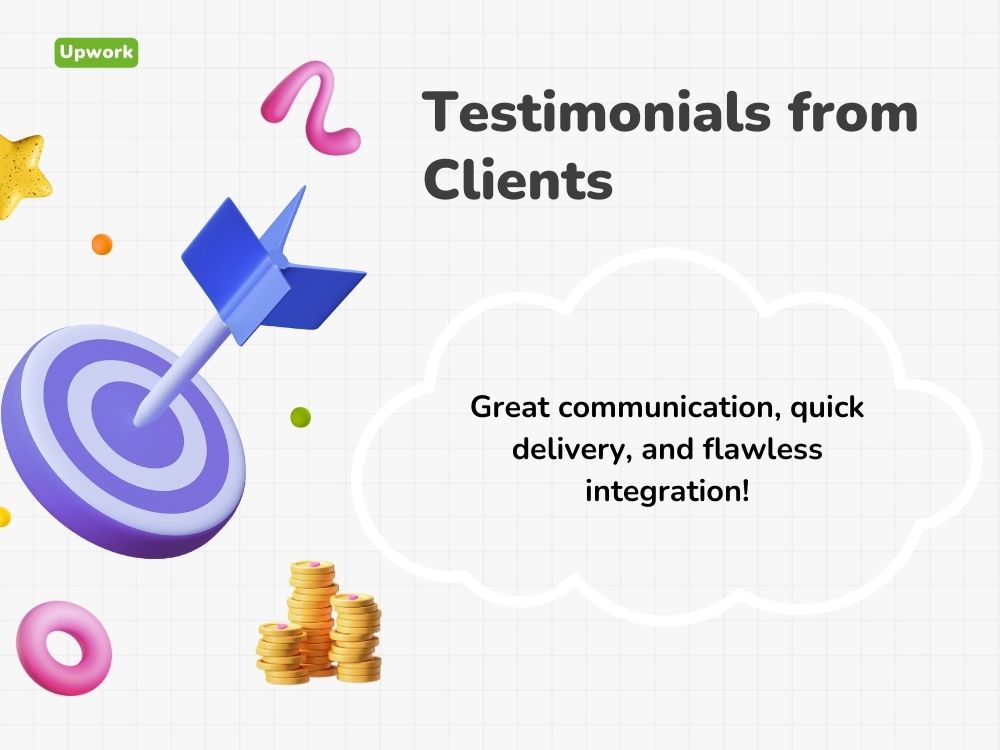 Upwork

Testimonials from Clients

Great communication, quick delivery, and flawless integration!